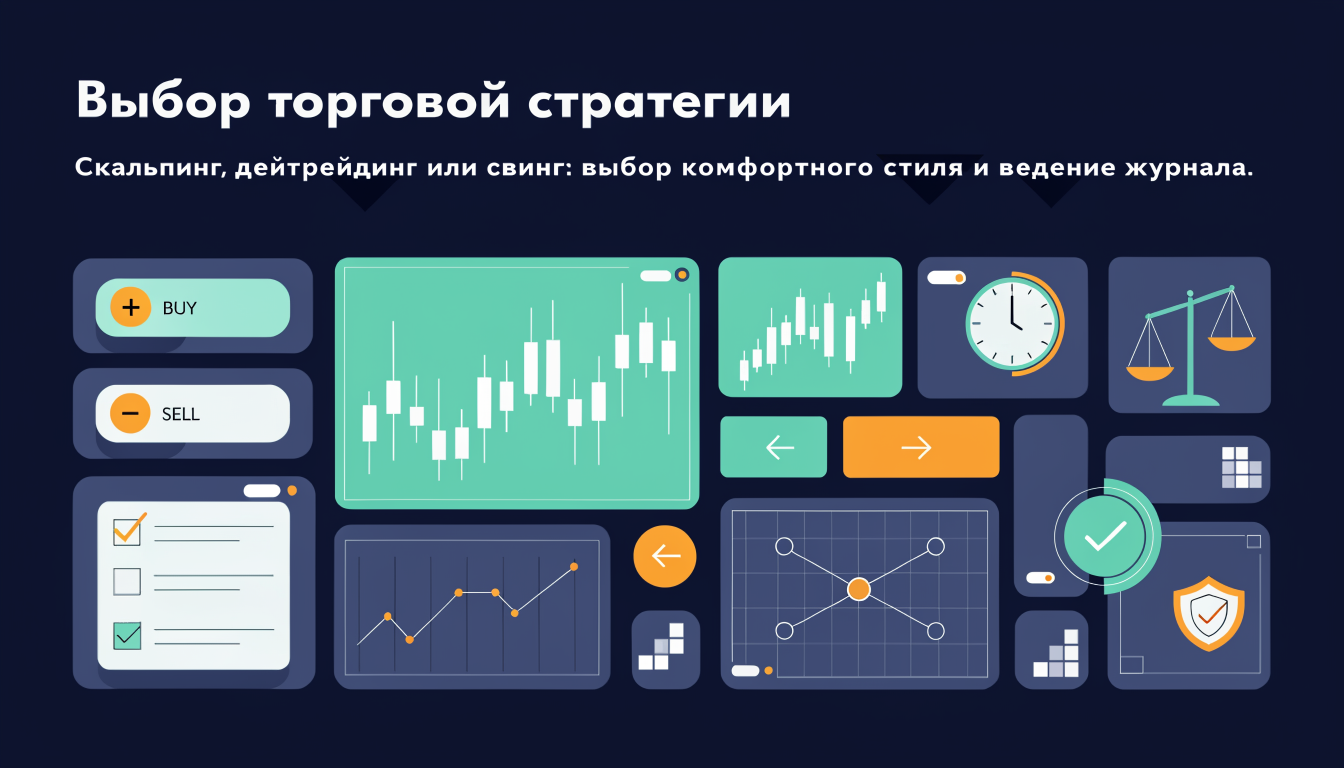 Выбор торговой стратегии

Скальпинг, дейтрейдинг или свинг: выбор комфортного стиля и ведение журнала.

BUY

SELL